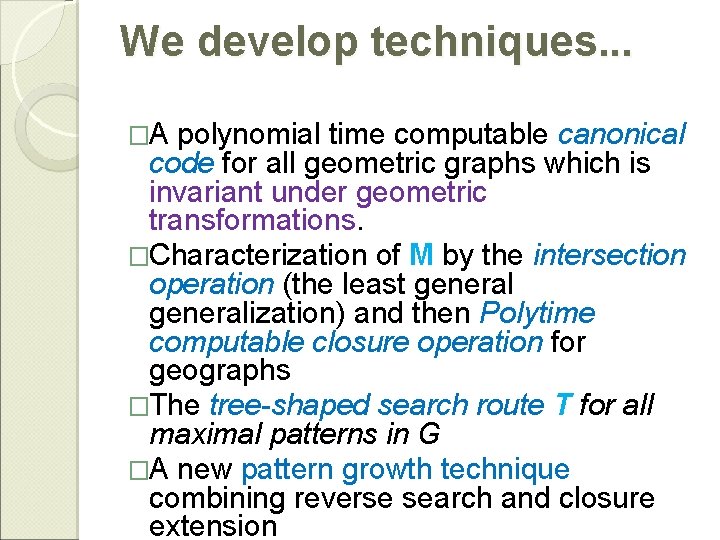 We develop techniques...

□A polynomial time computable canonical code for all geometric graphs which is invariant under geometric transformations.

□Characterization of M by the intersection operation (the least general generalization) and then Polytime computable closure operation for geographs

□The tree-shaped search route T for all maximal patterns in G

□A new pattern growth technique combining reverse search and closure extension